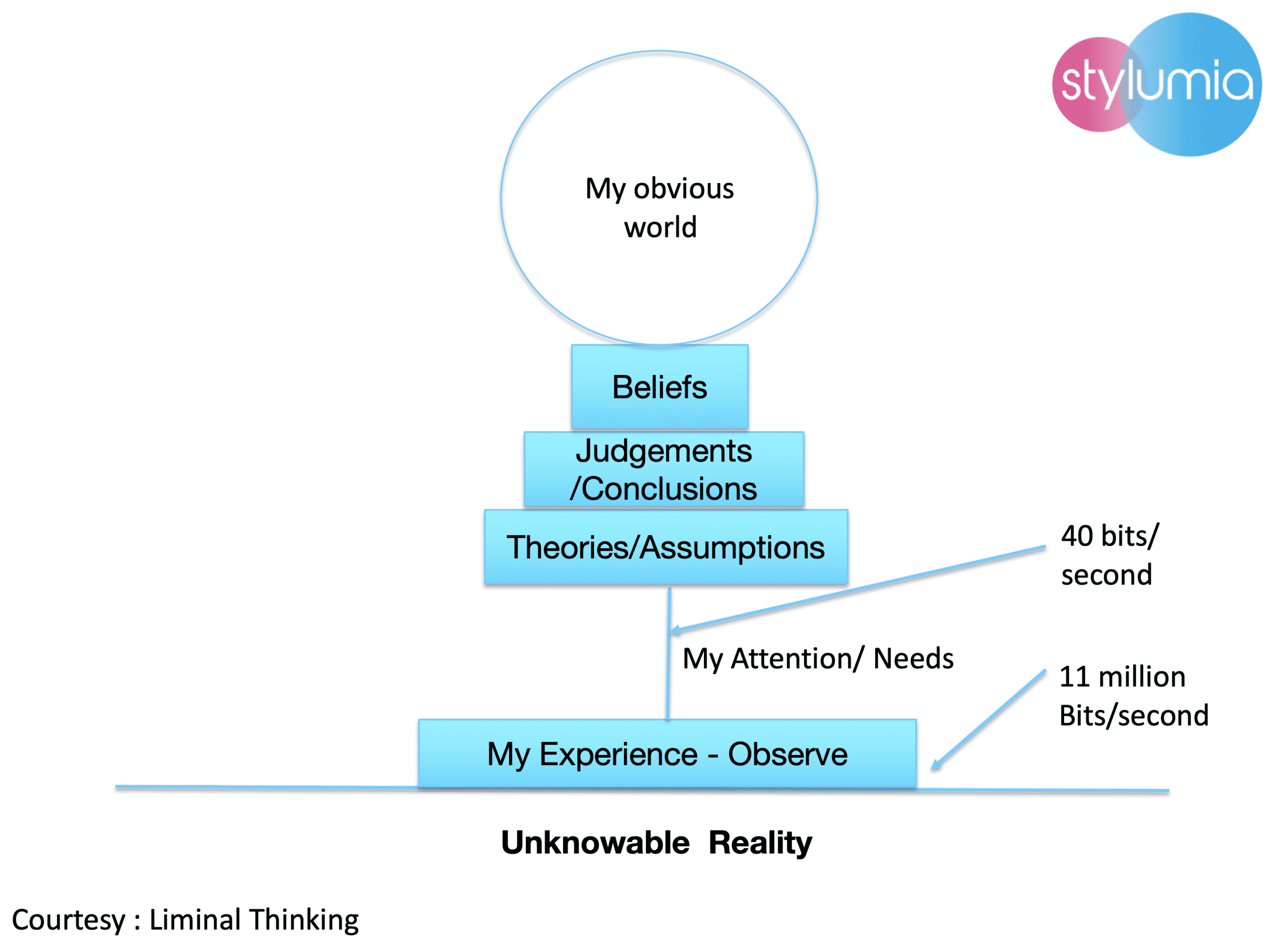 stylumia

My obvious world

Beliefs

Judgements /Conclusions

Theories/Assumptions

40 bits/ second

My Attention/ Needs

11 million Bits/second

My Experience - Observe

Unknowable Reality

Courtesy : Liminal Thinking